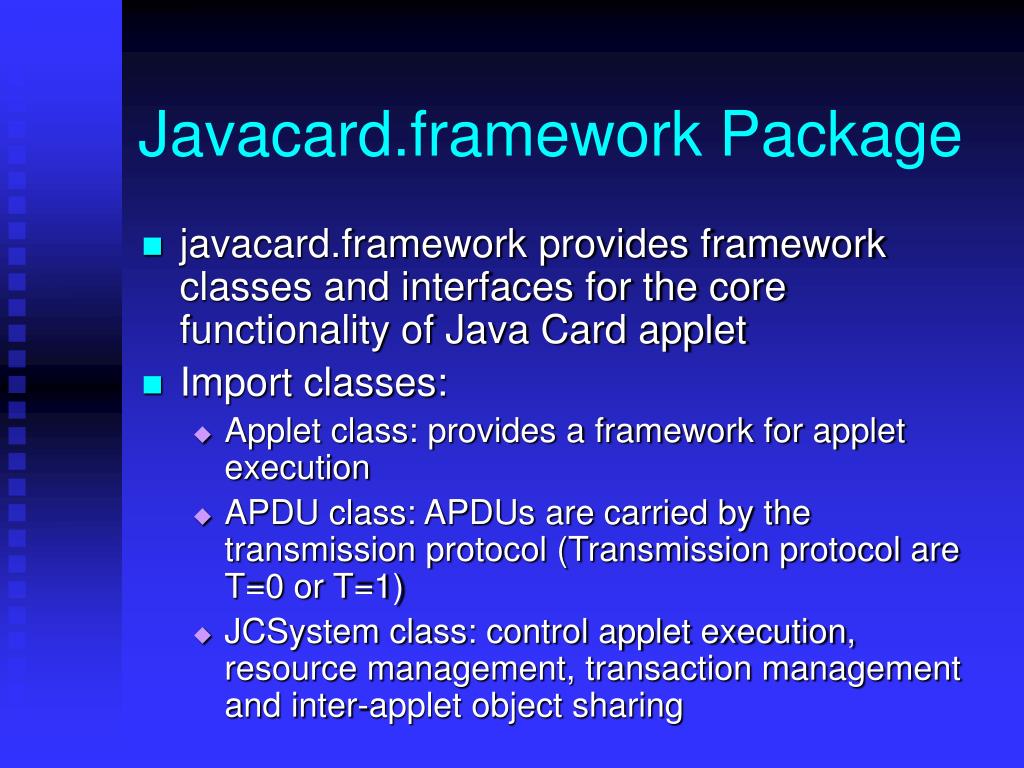 Javacard.framework Package

javacard.framework provides framework classes and interfaces for the core functionality of Java Card applet

Import classes:

Applet class: provides a framework for applet execution

APDU class: APDUs are carried by the transmission protocol (Transmission protocol are T=0 or T=1)

JCSystem class: control applet execution, resource management, transaction management and inter-applet object sharing